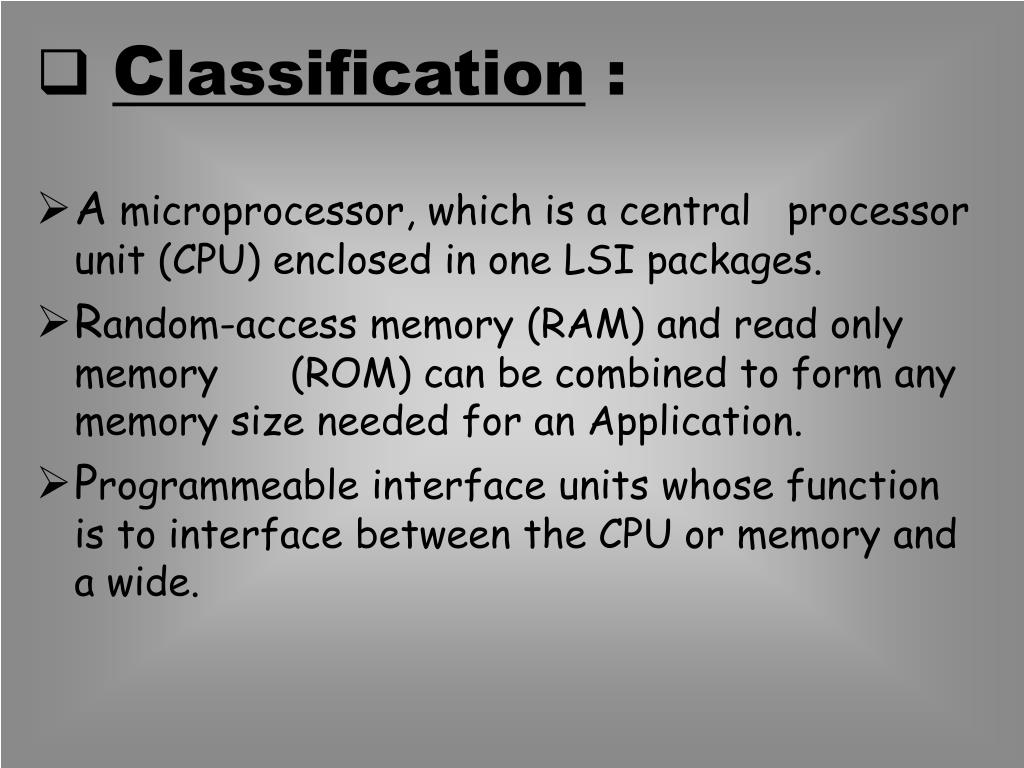 ❑ Classification :

➢ A microprocessor, which is a central processor unit (CPU) enclosed in one LSI packages.

➢ Random-access memory (RAM) and read only memory (ROM) can be combined to form any memory size needed for an Application.

➢ Programmeable interface units whose function is to interface between the CPU or memory and a wide.